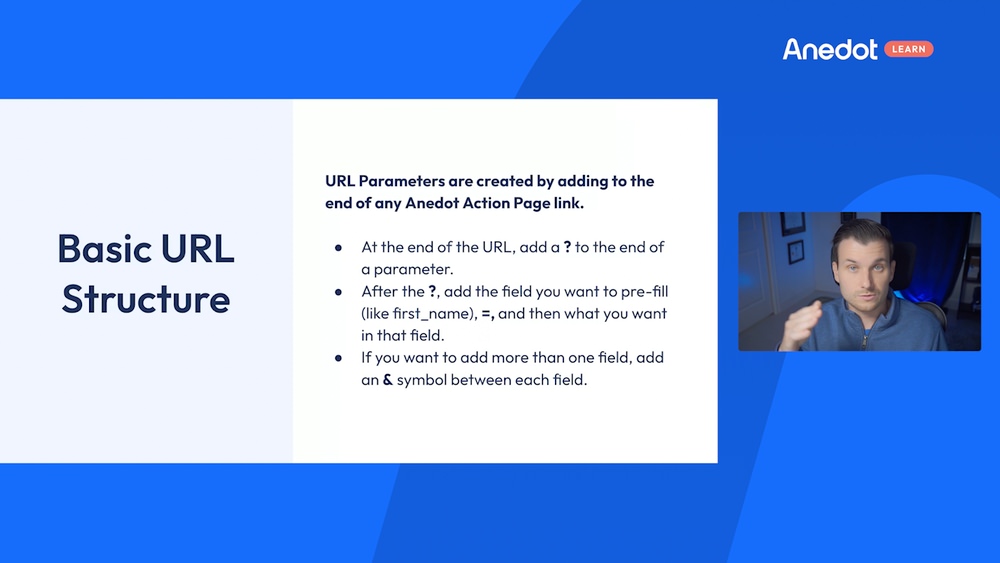 Anedot LEARN

Basic URL Structure

URL Parameters are created by adding to the end of any Anedot Action Page link.

- At the end of the URL, add a ? to the end of a parameter.
- After the ?, add the field you want to pre-fill (like first_name), =, and then what you want in that field.
- If you want to add more than one field, add an & symbol between each field.